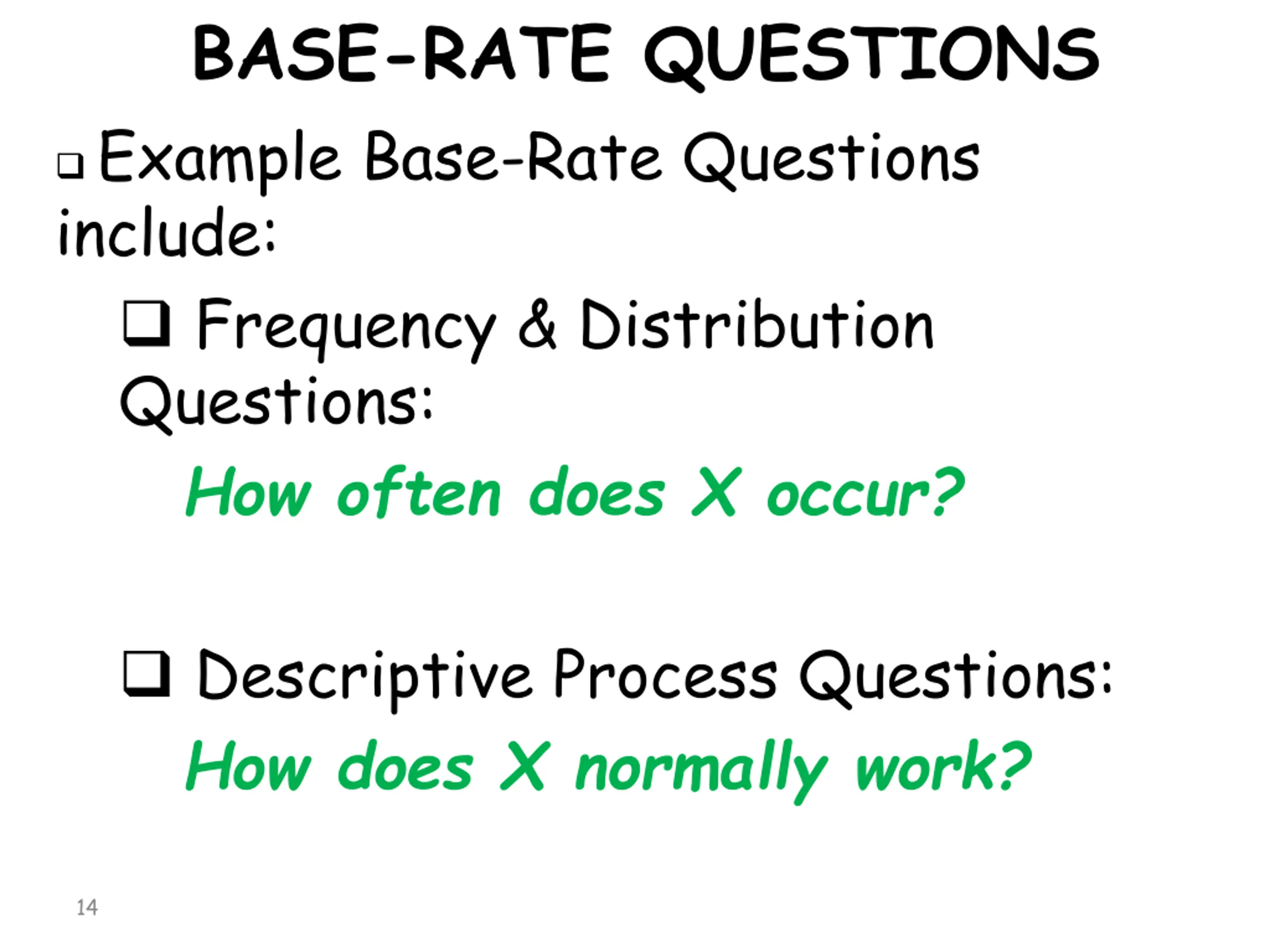 BASE-RATE QUESTIONS

❑ Example Base-Rate Questions include:

❑ Frequency & Distribution Questions:

How often does X occur?

❑ Descriptive Process Questions:

How does X normally work?

14